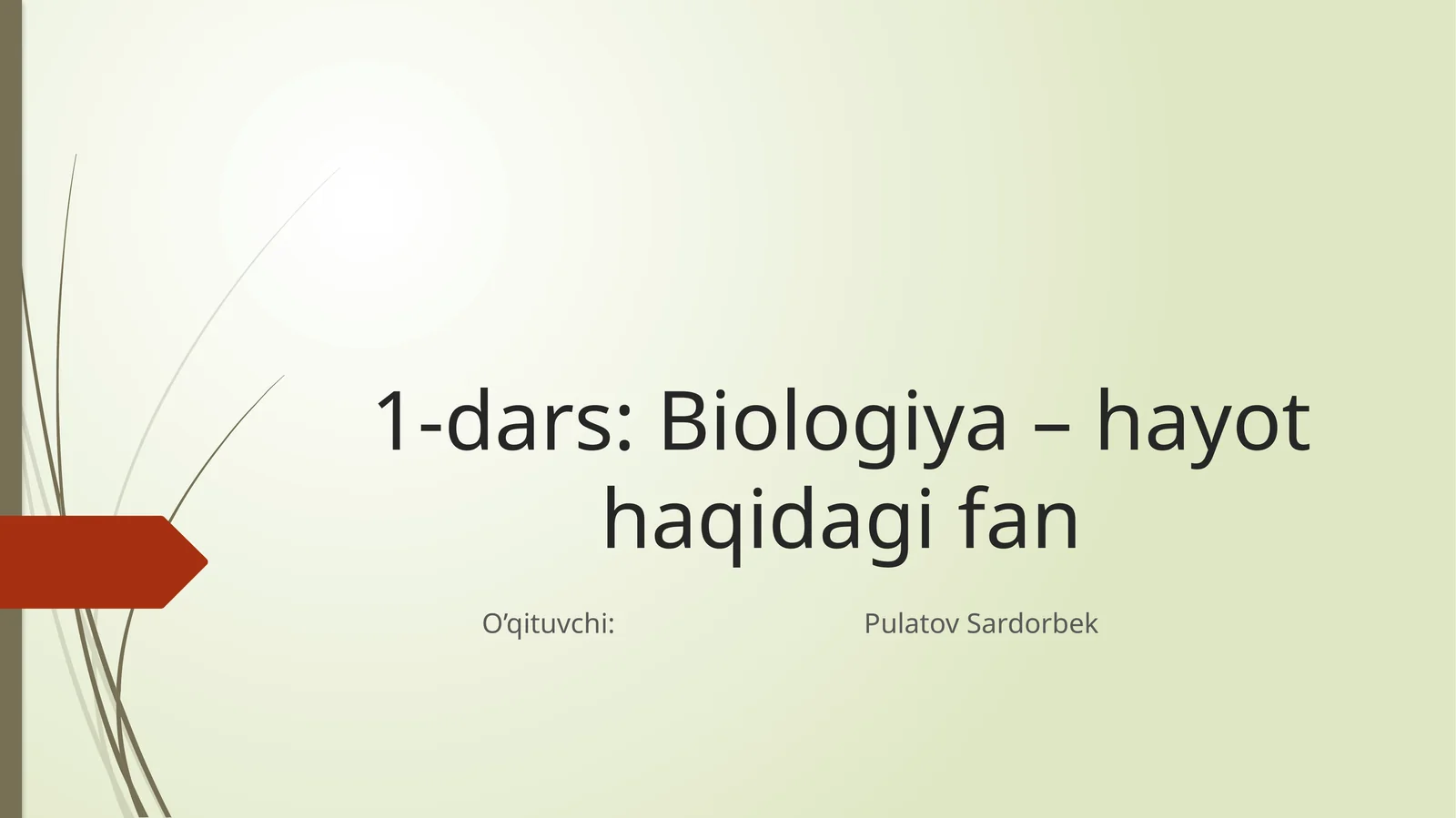 1-dars: Biologiya – hayot haqidagi fan

O’qituvchi: Pulatov Sardorbek